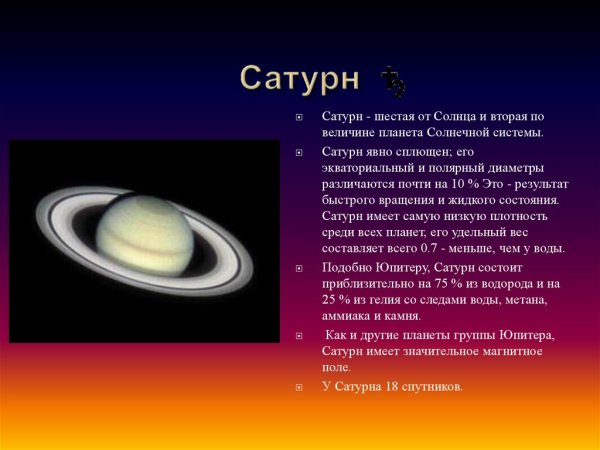 Сатурн ♄

Сатурн - шестая от Солнца и вторая по величине планета Солнечной системы.

Сатурн явно сплющен; его экваториальный и полярный диаметры различаются почти на 10 % Это - результат быстрого вращения и жидкого состояния. Сатурн имеет самую низкую плотность среди всех планет, его удельный вес составляет всего 0.7 - меньше, чем у воды.

Подобно Юпитеру, Сатурн состоит приблизительно на 75 % из водорода и на 25 % из гелия со следами воды, метана, аммиака и камня.

Как и другие планеты группы Юпитера, Сатурн имеет значительное магнитное поле.

У Сатурна 18 спутников.